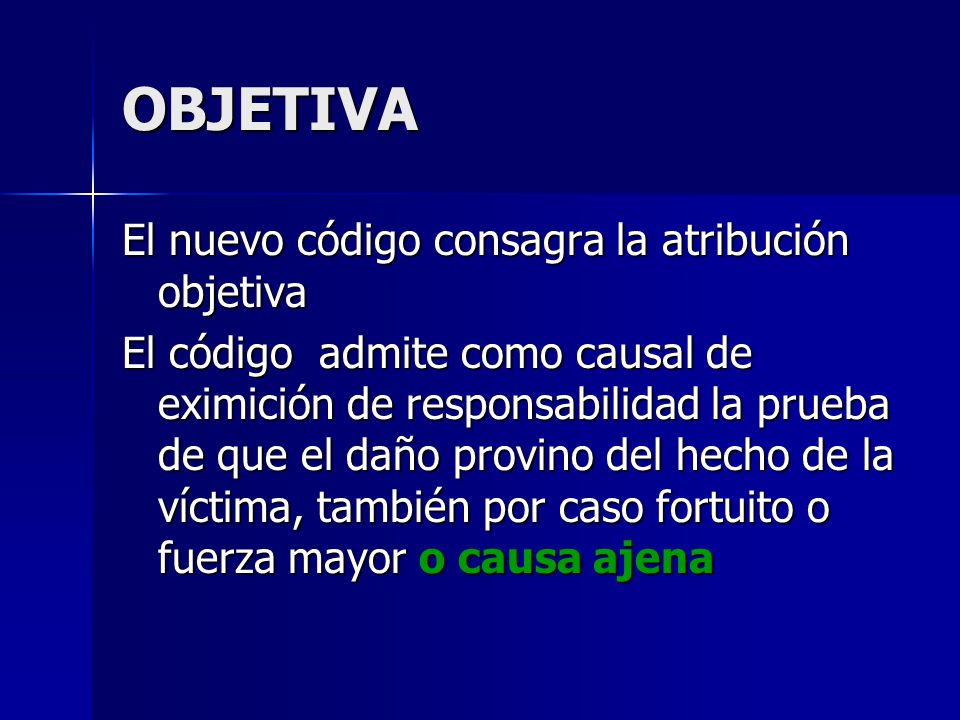 OBJETIVA

El nuevo código consagra la atribución objetiva

El código admite como causal de eximición de responsabilidad la prueba de que el daño provino del hecho de la víctima, también por caso fortuito o fuerza mayor o causa ajena